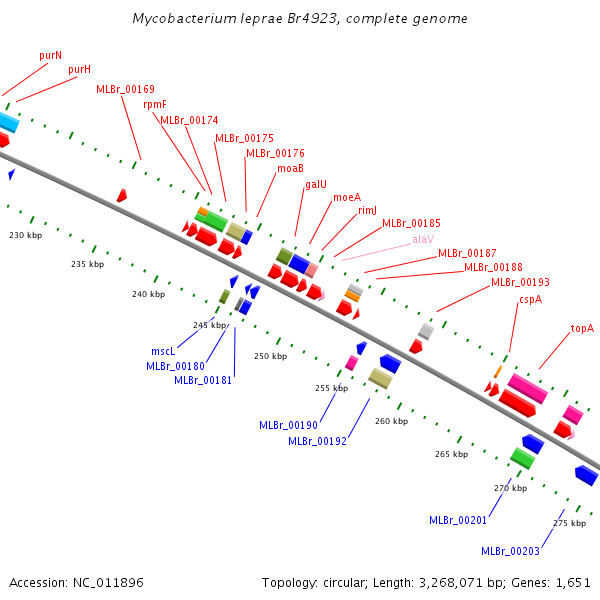 Mycobacterium leprae Br4923, complete genome

purN
purH
MLBr_00169
rpmF
MLBr_00174
MLBr_00175
MLBr_00176
moaB
galU
moeA
rimJ
MLBr_00185
alaV
MLBr_00187
MLBr_00188
MLBr_00193
cspA
topA

230 kbp
235 kbp
240 kbp
245 kbp
250 kbp
255 kbp
260 kbp
265 kbp
270 kbp
275 kbp

mscL
MLBr_00180
MLBr_00181
MLBr_00190
MLBr_00192
MLBr_00201
MLBr_00203

Accession: NC_011896

Topology: circular; Length: 3,268,071 bp; Genes: 1,651